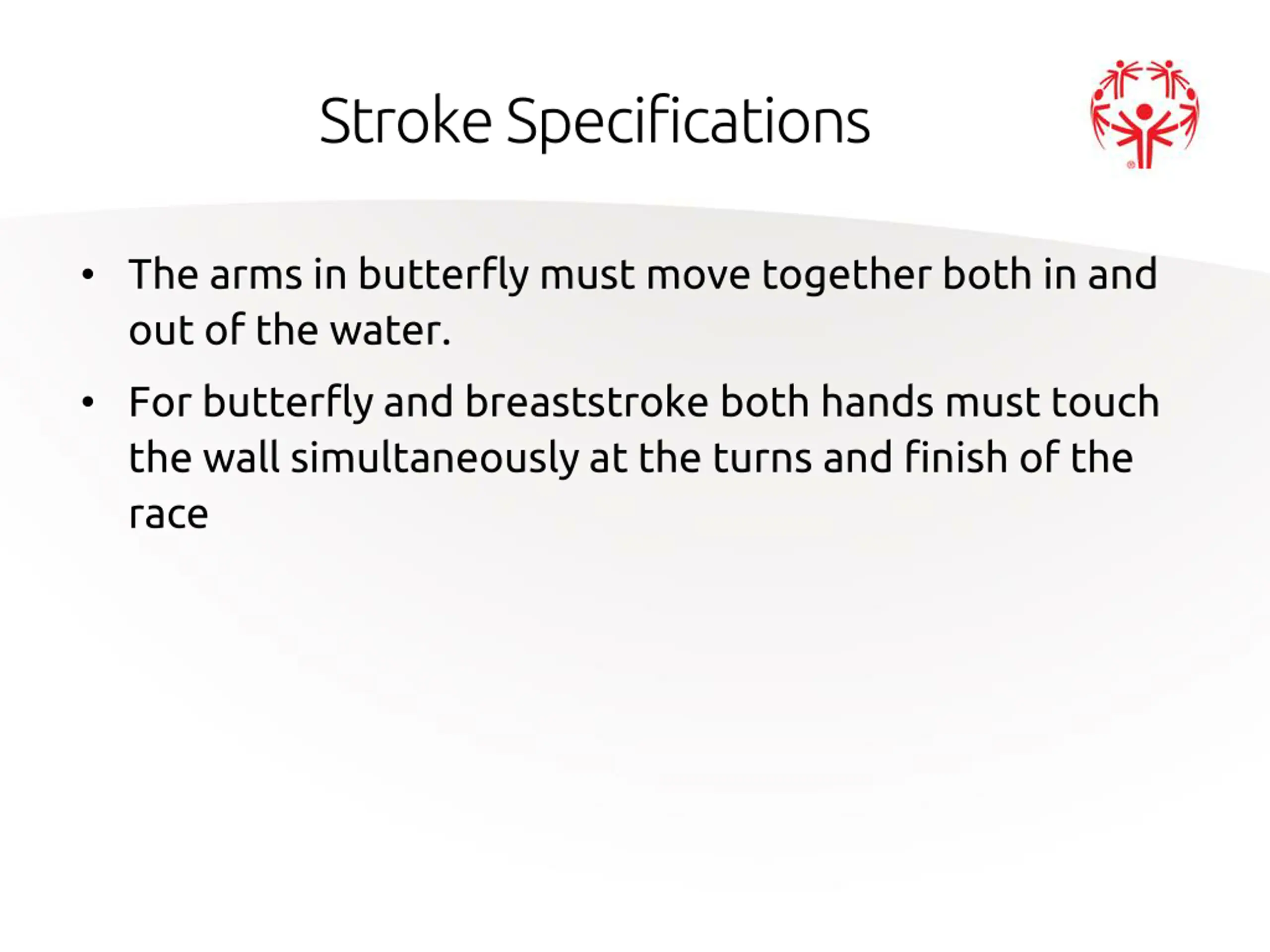 Stroke Specifications

• The arms in butterfly must move together both in and out of the water.

• For butterfly and breaststroke both hands must touch the wall simultaneously at the turns and finish of the race